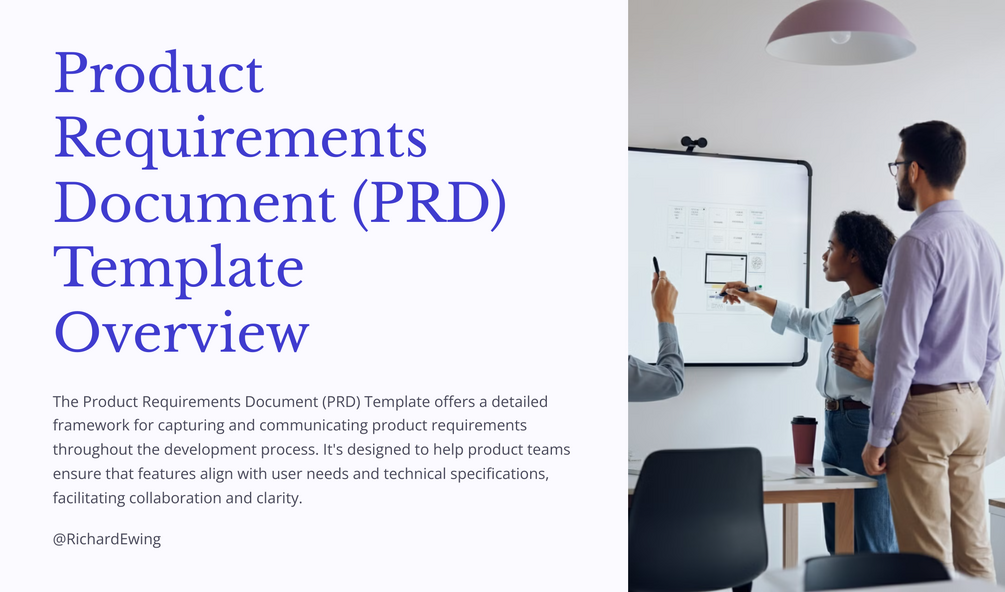 Product Requirements Document (PRD) Template Overview

The Product Requirements Document (PRD) Template offers a detailed framework for capturing and communicating product requirements throughout the development process. It's designed to help product teams ensure that features align with user needs and technical specifications, facilitating collaboration and clarity.

@RichardEwing